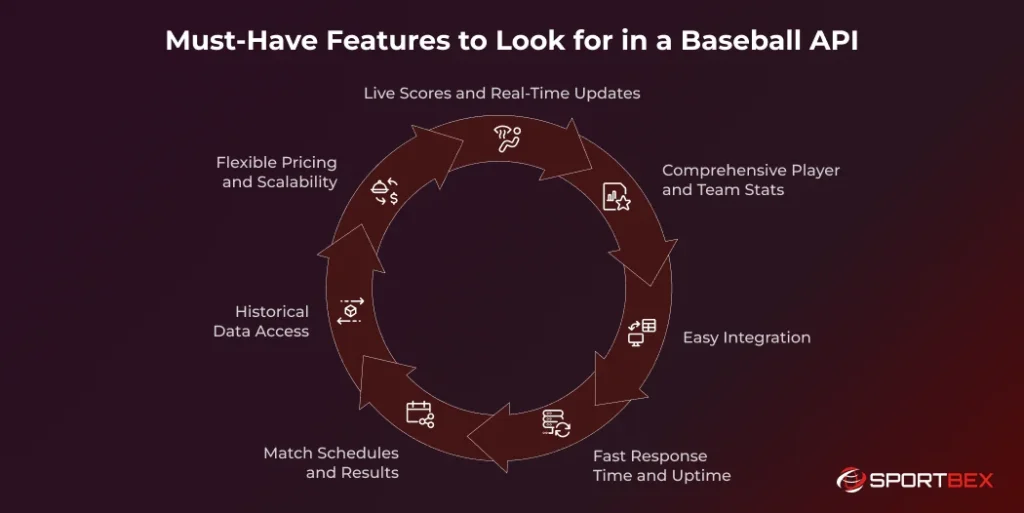 Must-Have Features to Look for in a Baseball API

Live Scores and Real-Time Updates

Comprehensive Player and Team Stats

Easy Integration

Fast Response Time and Uptime

Match Schedules and Results

Historical Data Access

Flexible Pricing and Scalability

SPORTBEX